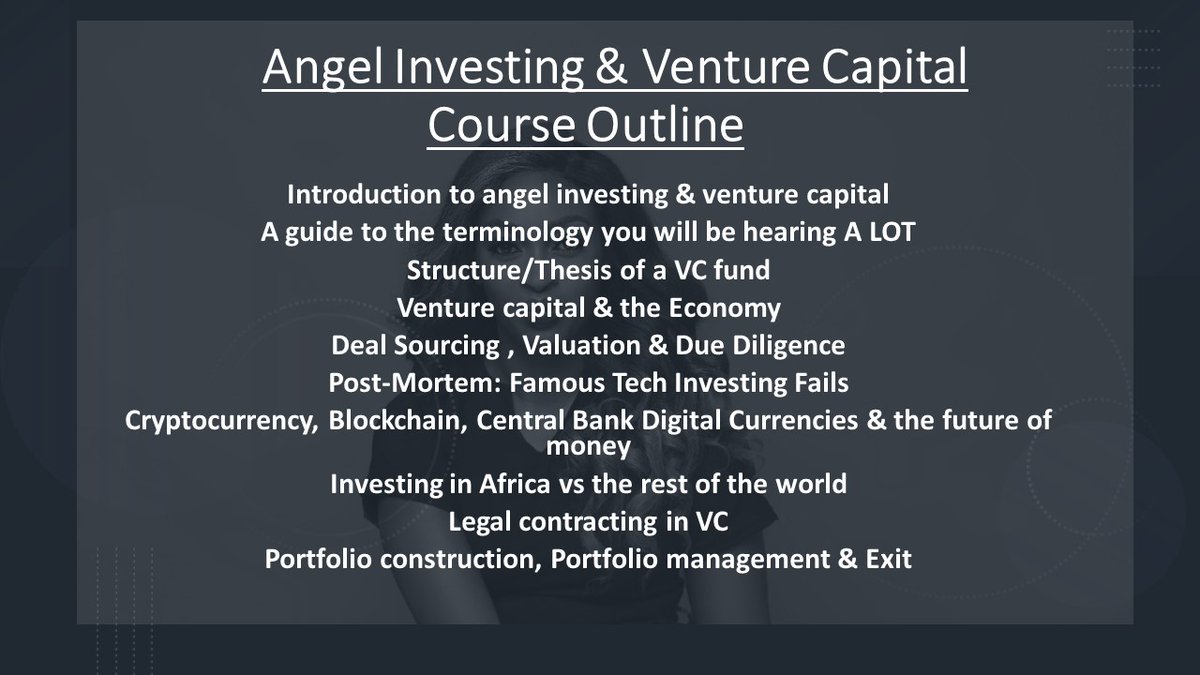 Angel Investing & Venture Capital
Course Outline

Introduction to angel investing & venture capital
A guide to the terminology you will be hearing A LOT
Structure/Thesis of a VC fund
Venture capital & the Economy
Deal Sourcing , Valuation & Due Diligence
Post-Mortem: Famous Tech Investing Fails
Cryptocurrency, Blockchain, Central Bank Digital Currencies & the future of money
Investing in Africa vs the rest of the world
Legal contracting in VC
Portfolio construction, Portfolio management & Exit